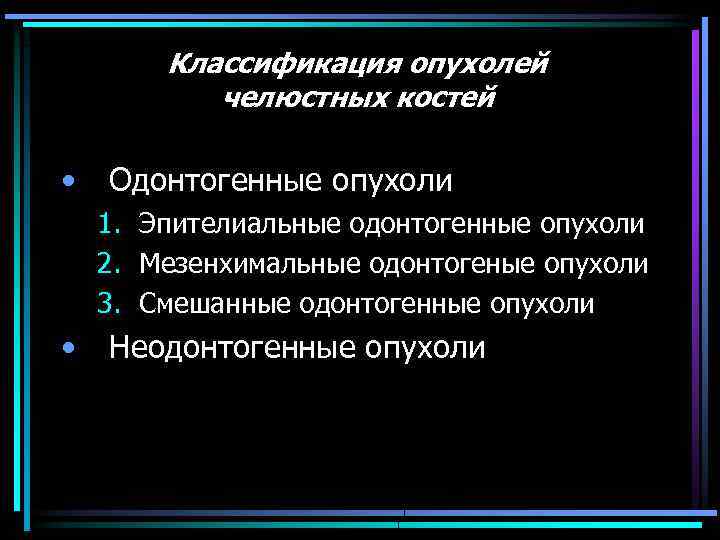 Классификация опухолей челюстных костей

• Одонтогенные опухоли
1. Эпителиальные одонтогенные опухоли
2. Мезенхимальные одонтогеные опухоли
3. Смешанные одонтогенные опухоли
• Неодонтогенные опухоли